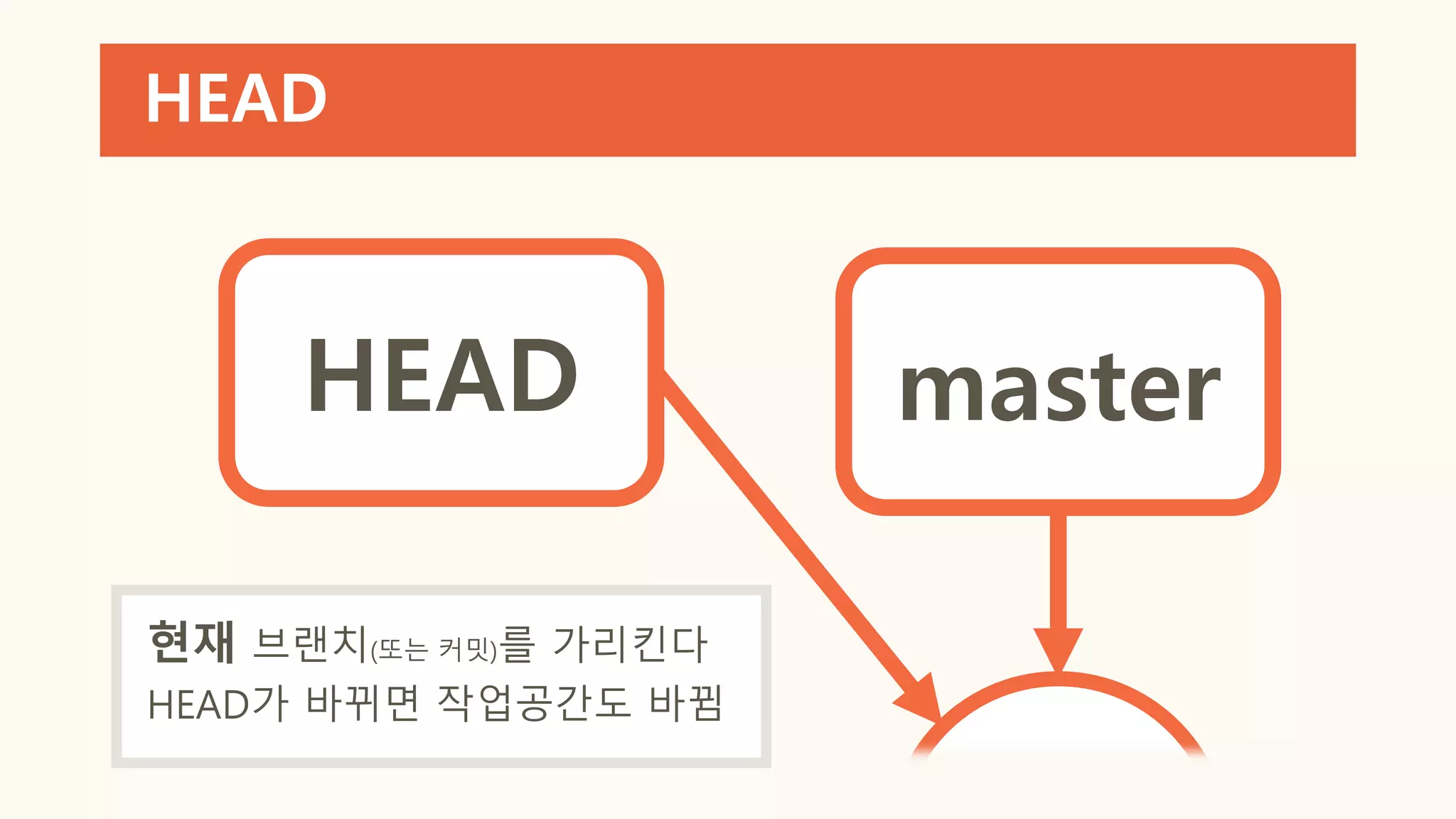 HEAD

HEAD

master

현재 브랜치(또는 커밋)를 가리킨다
HEAD가 바뀌면 작업공간도 바뀜